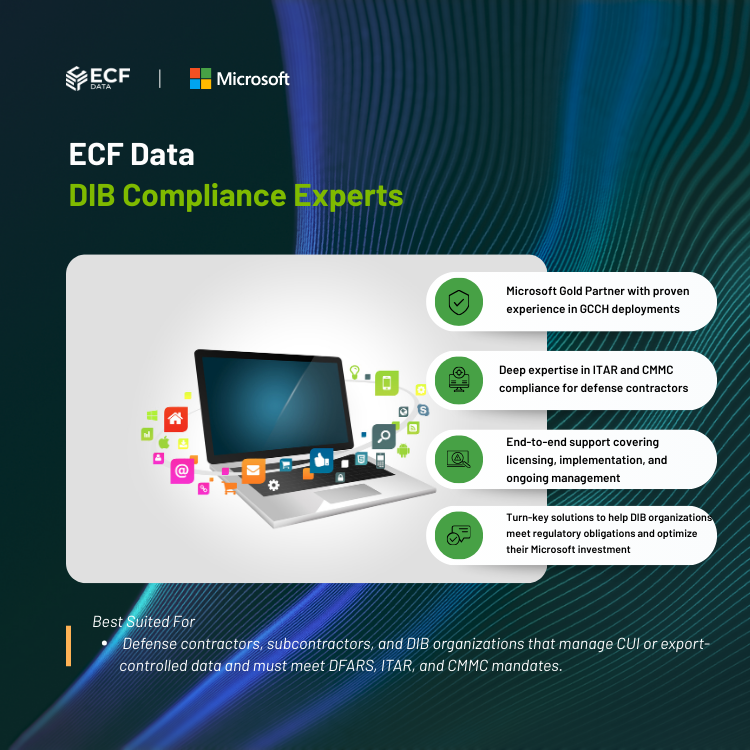 ECF DATA | Microsoft

ECF Data
DIB Compliance Experts

Microsoft Gold Partner with proven experience in GCCH deployments

Deep expertise in ITAR and CMMC compliance for defense contractors

End-to-end support covering licensing, implementation, and ongoing management

Turn-key solutions to help DIB organizations meet regulatory obligations and optimize their Microsoft investment

Best Suited For
• Defense contractors, subcontractors, and DIB organizations that manage CUI or export-controlled data and must meet DFARS, ITAR, and CMMC mandates.